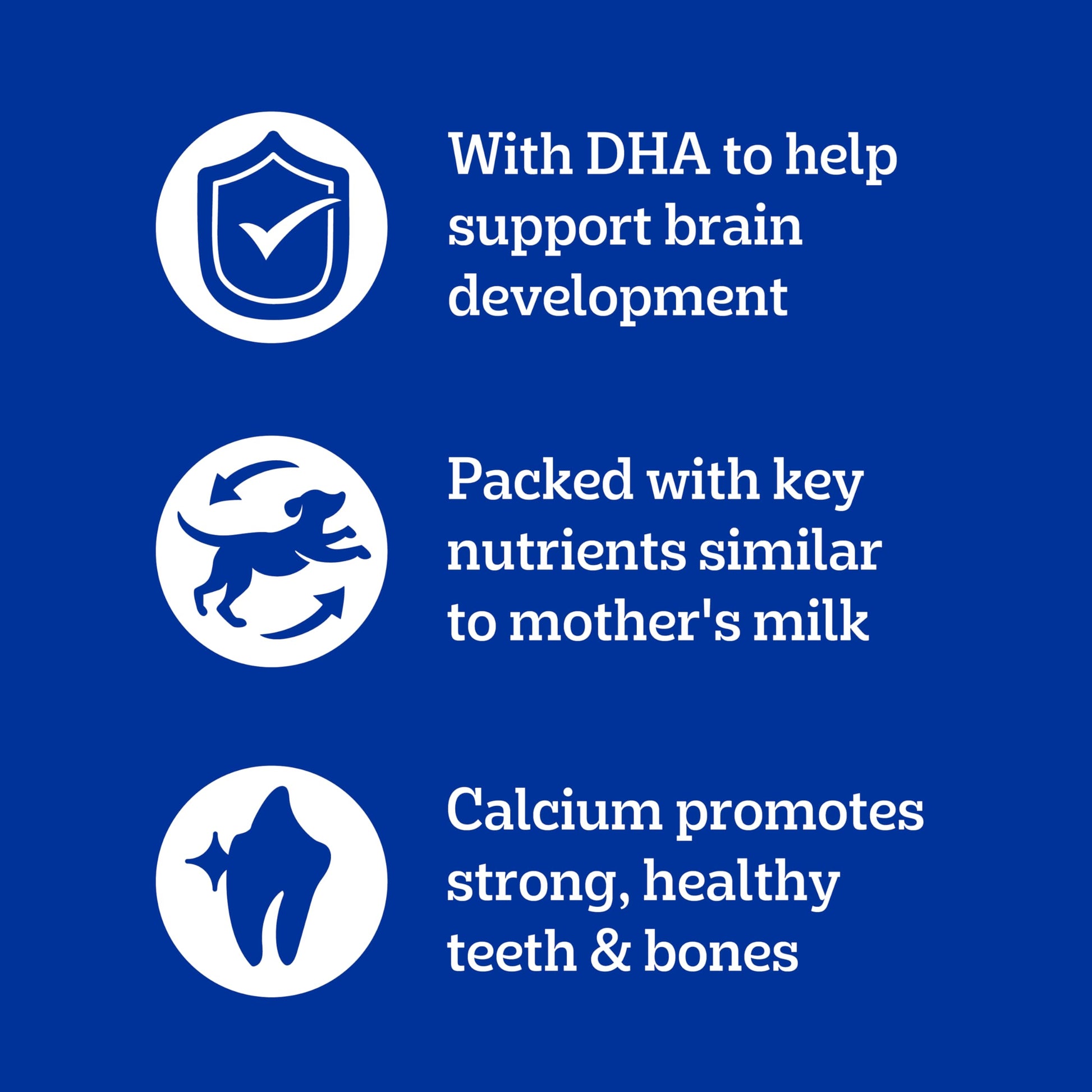 With DHA to help support brain development

Packed with key nutrients similar to mother's milk

Calcium promotes strong, healthy teeth & bones